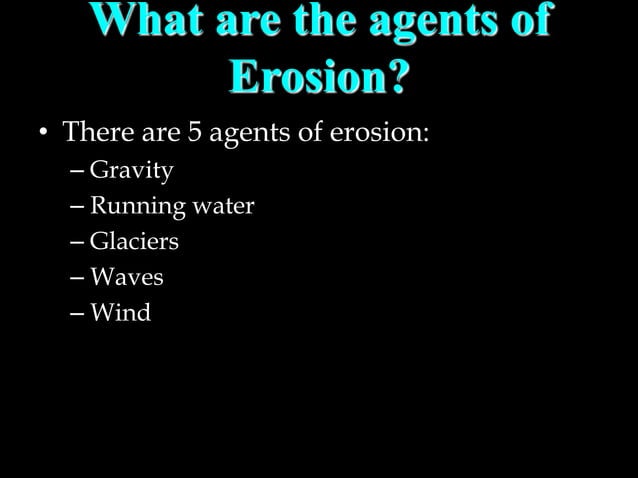 What are the agents of Erosion?

• There are 5 agents of erosion:
– Gravity
– Running water
– Glaciers
– Waves
– Wind